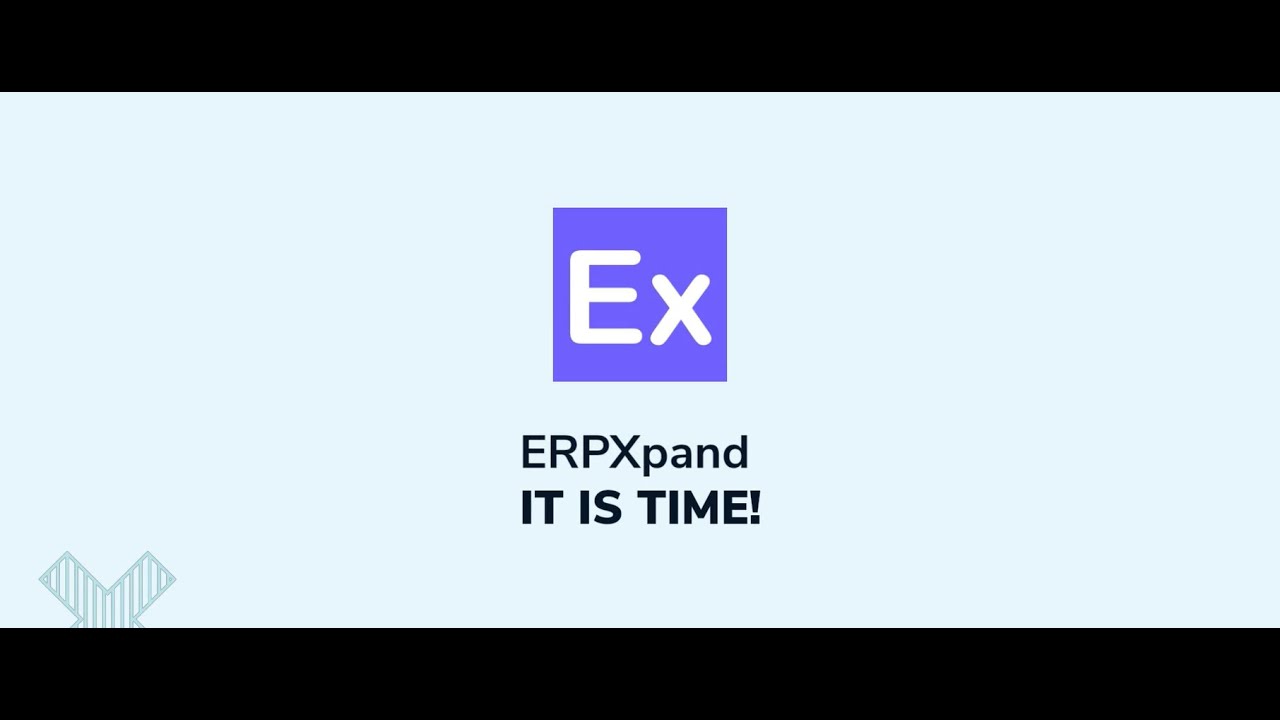 Ex

ERPXpand
IT IS TIME!